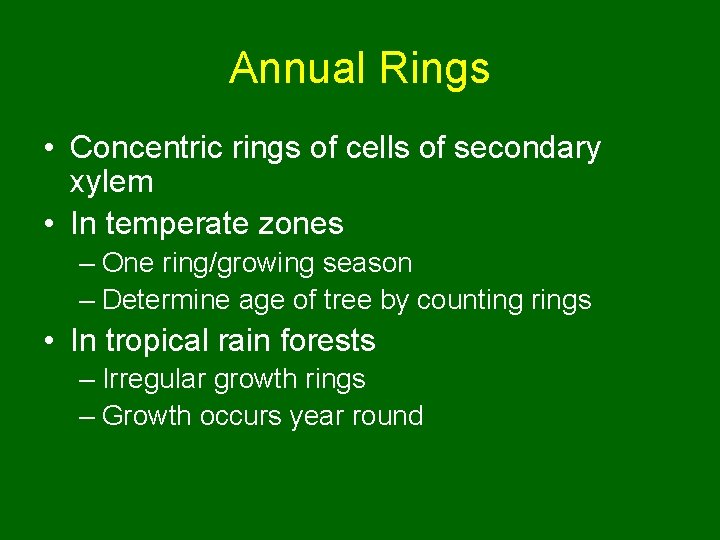 Annual Rings

• Concentric rings of cells of secondary xylem
• In temperate zones
– One ring/growing season
– Determine age of tree by counting rings
• In tropical rain forests
– Irregular growth rings
– Growth occurs year round